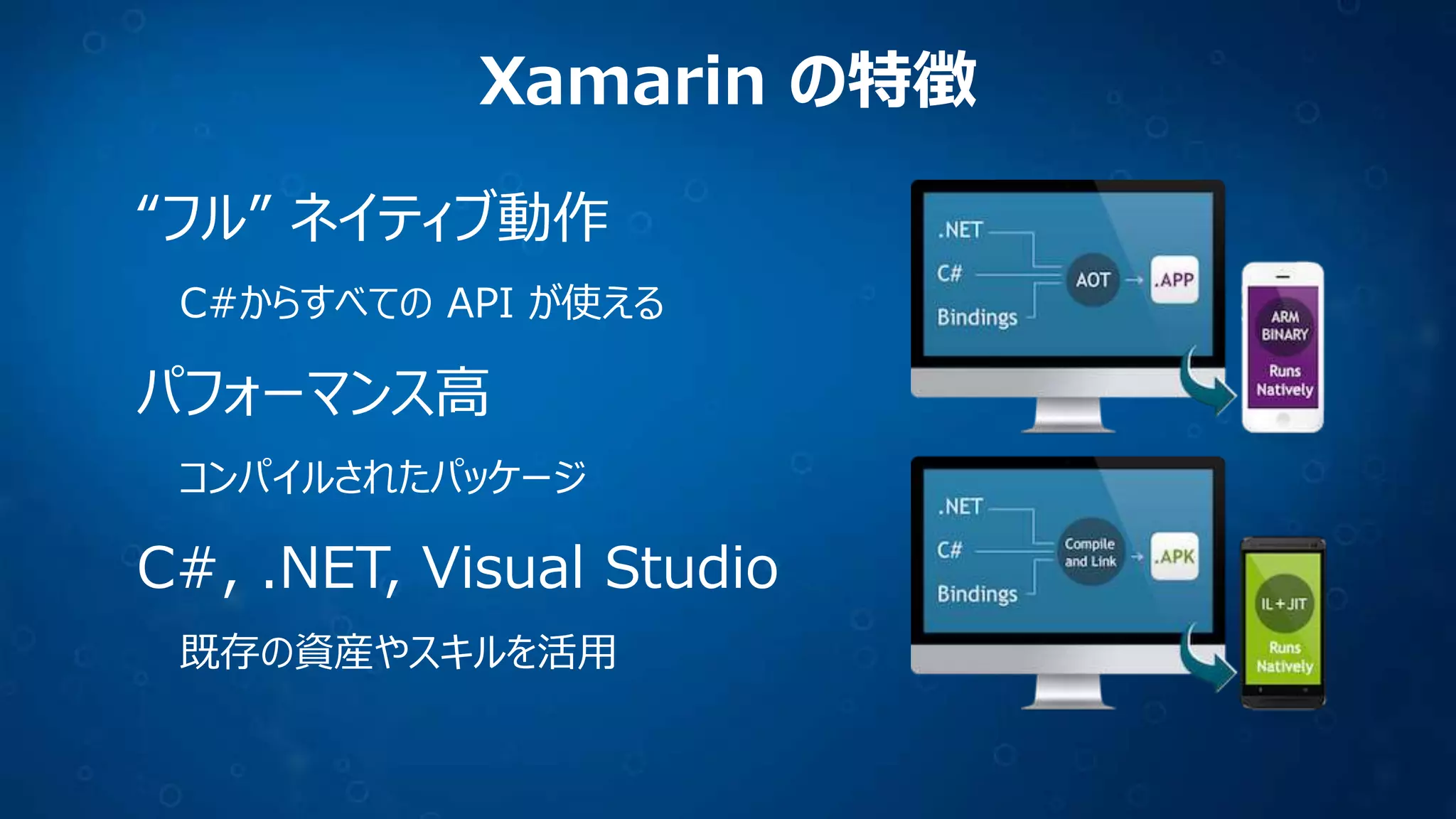 Xamarin の特徴

“フル” ネイティブ動作

C#からすべての API が使える

パフォーマンス高

コンパイルされたパッケージ

C#, .NET, Visual Studio

既存の資産やスキルを活用

.NET
C#
Bindings
AOT
.APP
ARM BINARY
Runs Natively

.NET
C#
Bindings
Compile and Link
.APK
IL + JIT
Runs Natively